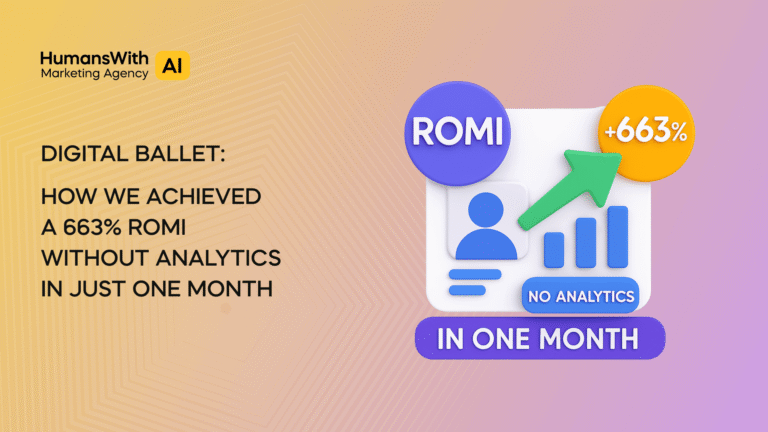 HumansWith AI
Marketing Agency

DIGITAL BALLET:

HOW WE ACHIEVED A 663% ROMI WITHOUT ANALYTICS IN JUST ONE MONTH

ROMI

+663%

NO ANALYTICS

IN ONE MONTH